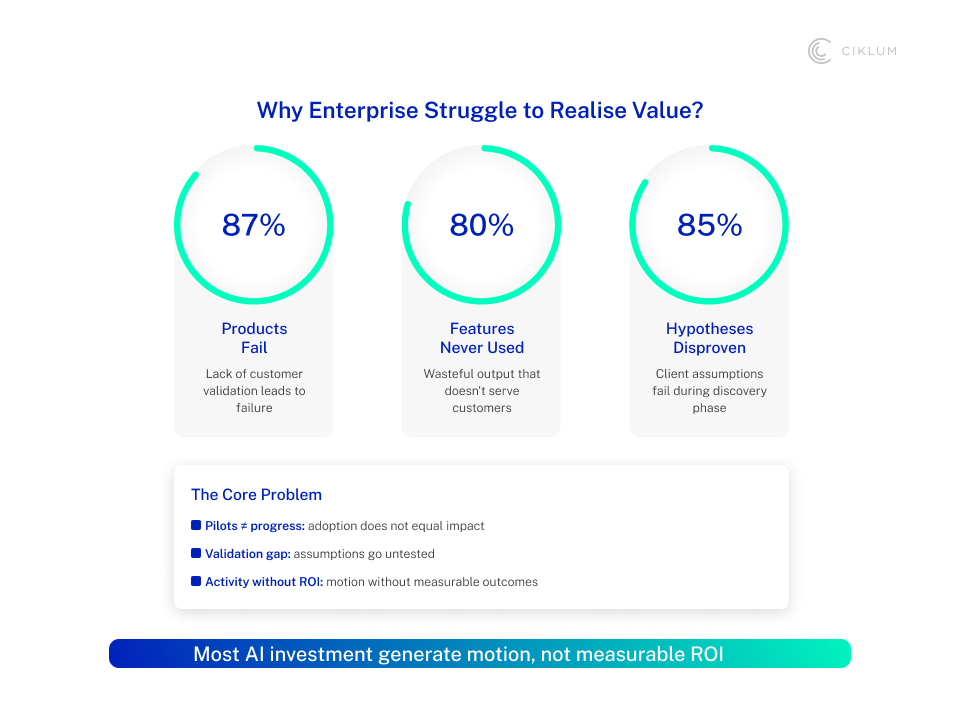 CIKLUM

Why Enterprise Struggle to Realise Value?

87%

Products Fail

Lack of customer validation leads to failure

80%

Features Never Used

Wasteful output that doesn't serve customers

85%

Hypotheses Disproven

Client assumptions fail during discovery phase

The Core Problem

Pilots ≠ progress: adoption does not equal impact

Validation gap: assumptions go untested

Activity without ROI: motion without measurable outcomes

Most AI investment generate motion, not measurable ROI